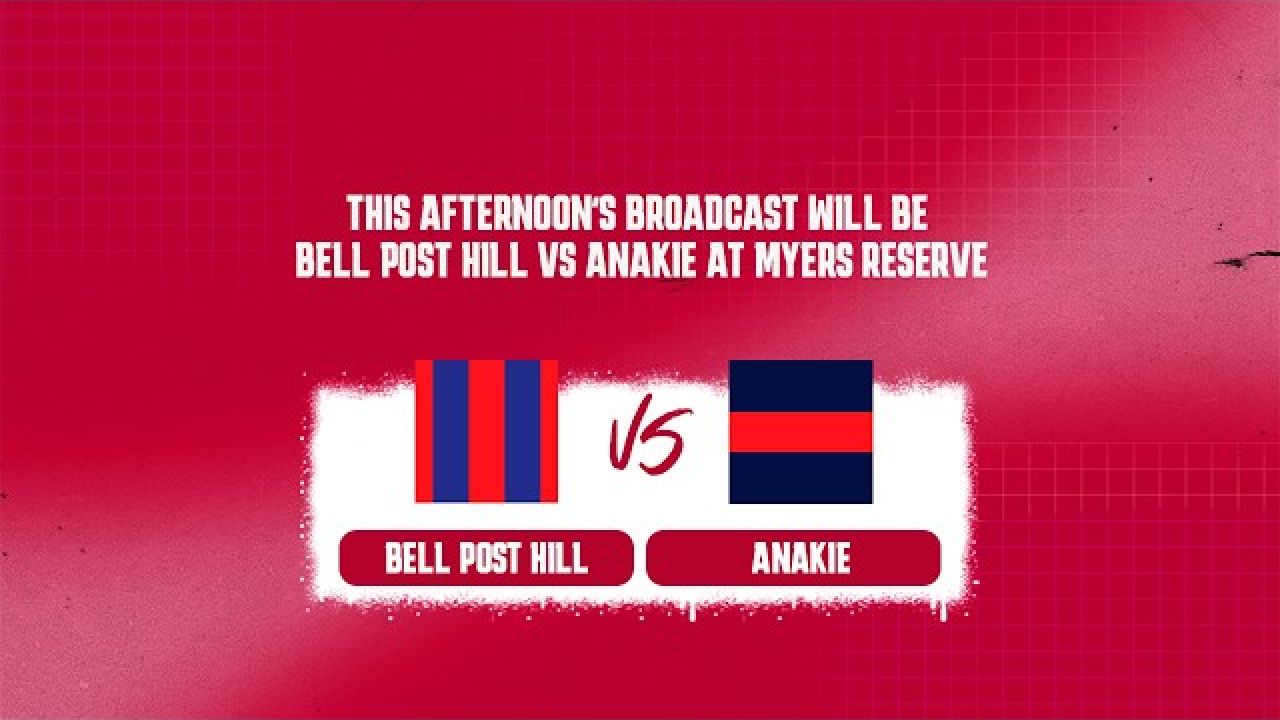 THIS AFTERNOON'S BROADCAST WILL BE BELL POST HILL VS ANAKIE AT MYERS RESERVE

VS

BELL POST HILL

ANAKIE